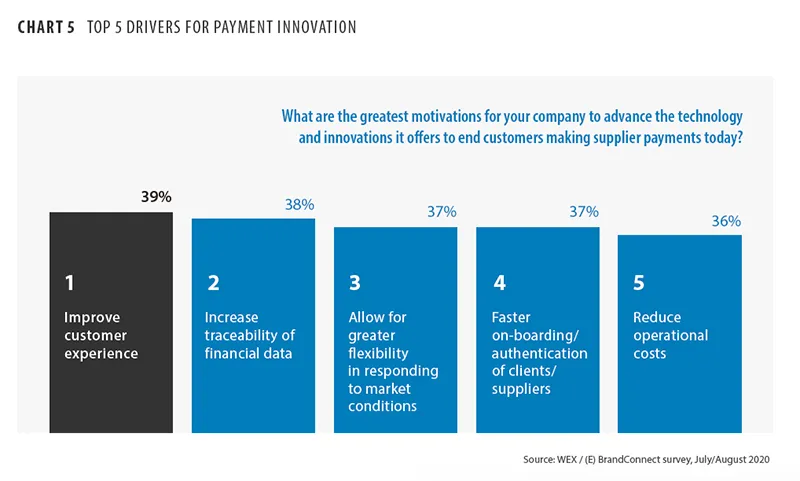 CHART 5 TOP 5 DRIVERS FOR PAYMENT INNOVATION

What are the greatest motivations for your company to advance the technology and innovations it offers to end customers making supplier payments today?

39%

1

Improve customer experience

38%

2

Increase traceability of financial data

37%

3

Allow for greater flexibility in responding to market conditions

37%

4

Faster on-boarding/ authentication of clients/ suppliers

36%

5

Reduce operational costs

Source: WEX / (E) BrandConnect survey, July/August 2020